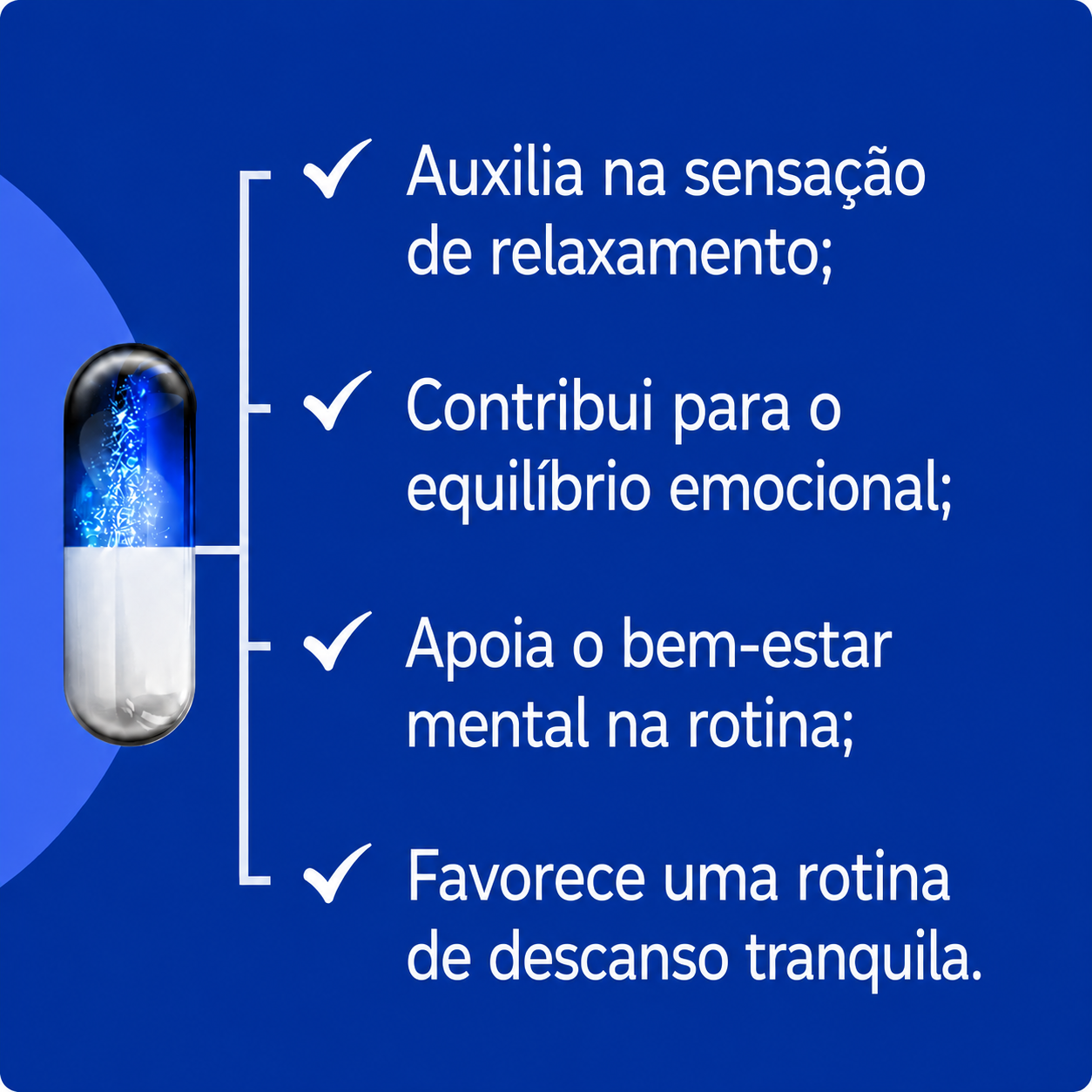 ✓ Auxilia na sensação de relaxamento;

✓ Contribui para o equilíbrio emocional;

✓ Apoia o bem-estar mental na rotina;

✓ Favorece uma rotina de descanso tranquila.